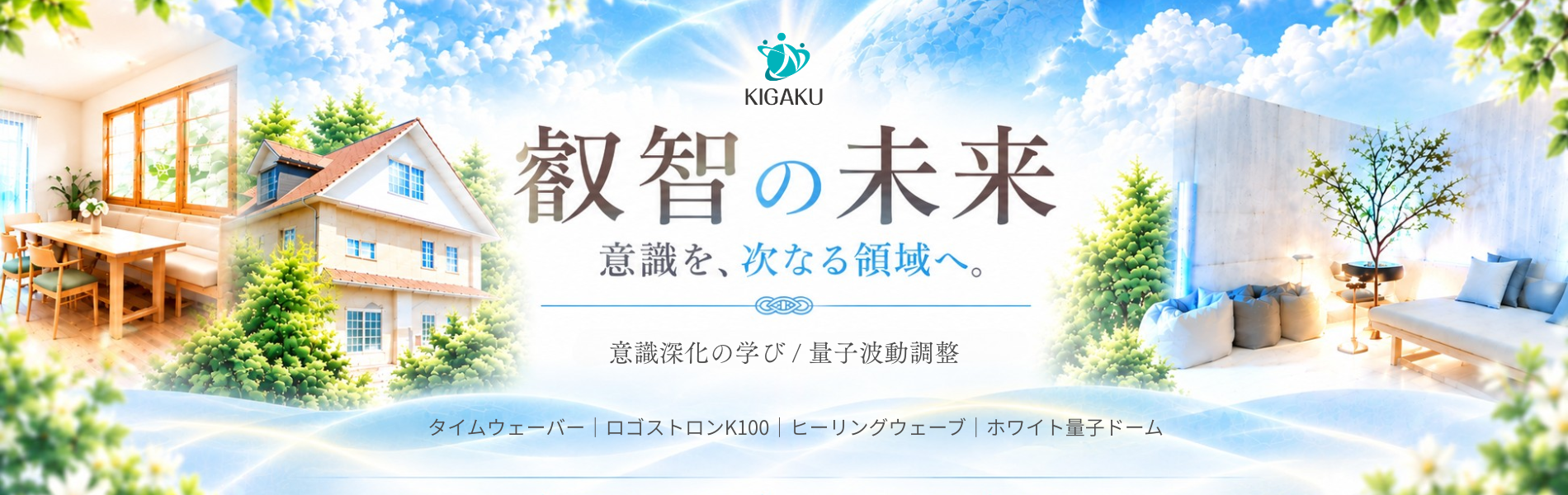 KIGAKU

叡智の未来

意識を、次なる領域へ。

意識深化の学び / 量子波動調整

タイムウェーバー｜ロゴストロンK100｜ヒーリングウェーブ｜ホワイト量子ドーム